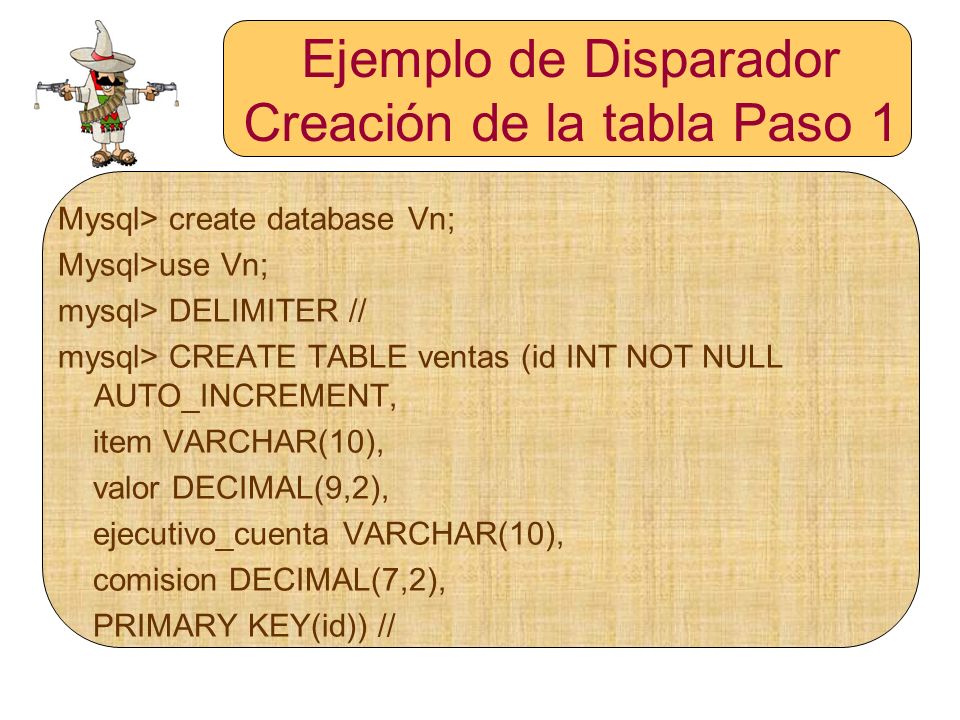 Ejemplo de Disparador
Creación de la tabla Paso 1

Mysql> create database Vn;

Mysql>use Vn;

mysql> DELIMITER //

mysql> CREATE TABLE ventas (id INT NOT NULL AUTO_INCREMENT,
item VARCHAR(10),
valor DECIMAL(9,2),
ejecutivo_cuenta VARCHAR(10),
comision DECIMAL(7,2),
PRIMARY KEY(id)) //